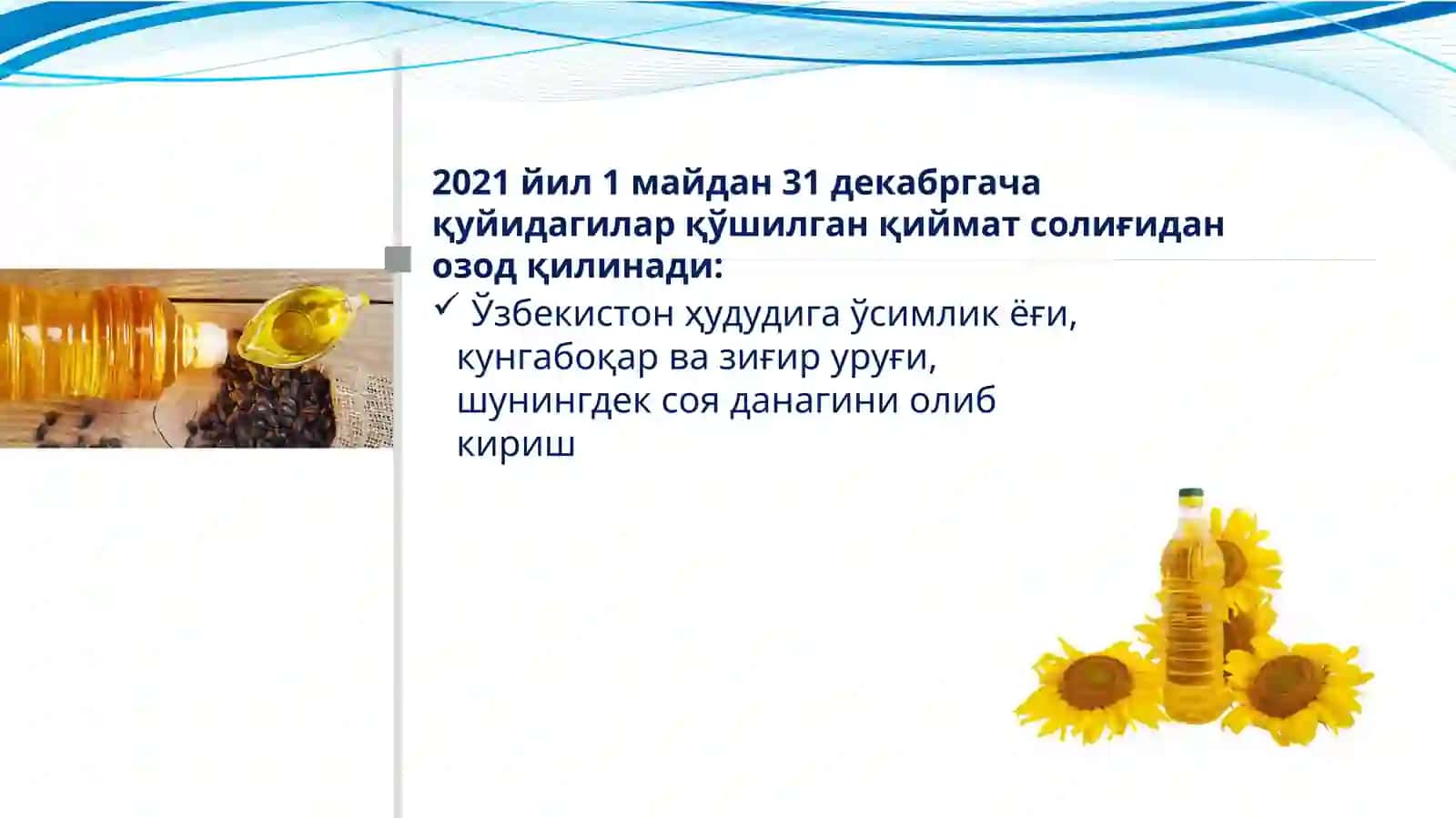 2021 йил 1 майдан 31 декабргача қуйидагилар қўшилган қиймат солиғидан озод қилинади:

✓ Ўзбекистон ҳудудига ўсимлик ёғи, кунгабоқар ва зиғир уруғи, шунингдек соя данагини олиб кириш